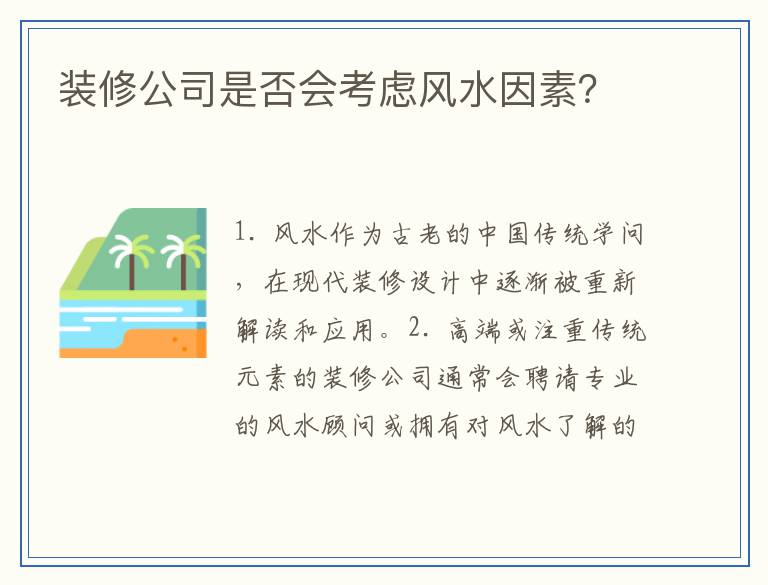 装修公司是否会考虑风水因素?

1. 风水作为古老的中国传统学问，在现代装修设计中逐渐被重新解读和应用。2. 高端或注重传统元素的装修公司通常会聘请专业的风水顾问或拥有对风水了解的